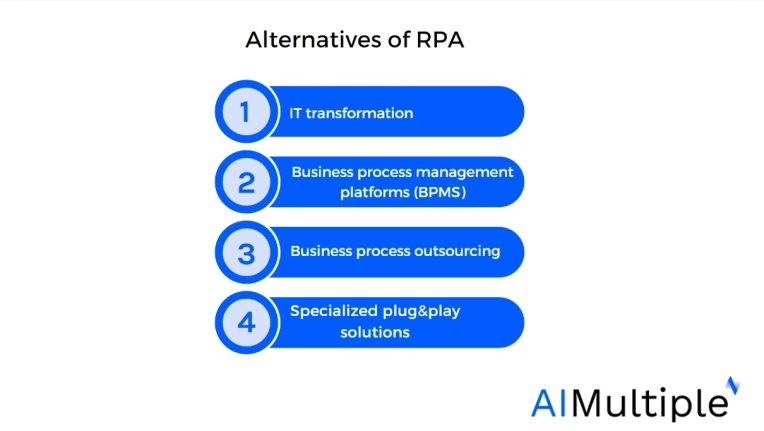 Alternatives of RPA

1 IT transformation

2 Business process management platforms (BPMS)

3 Business process outsourcing

4 Specialized plug&play solutions

AIMultiple